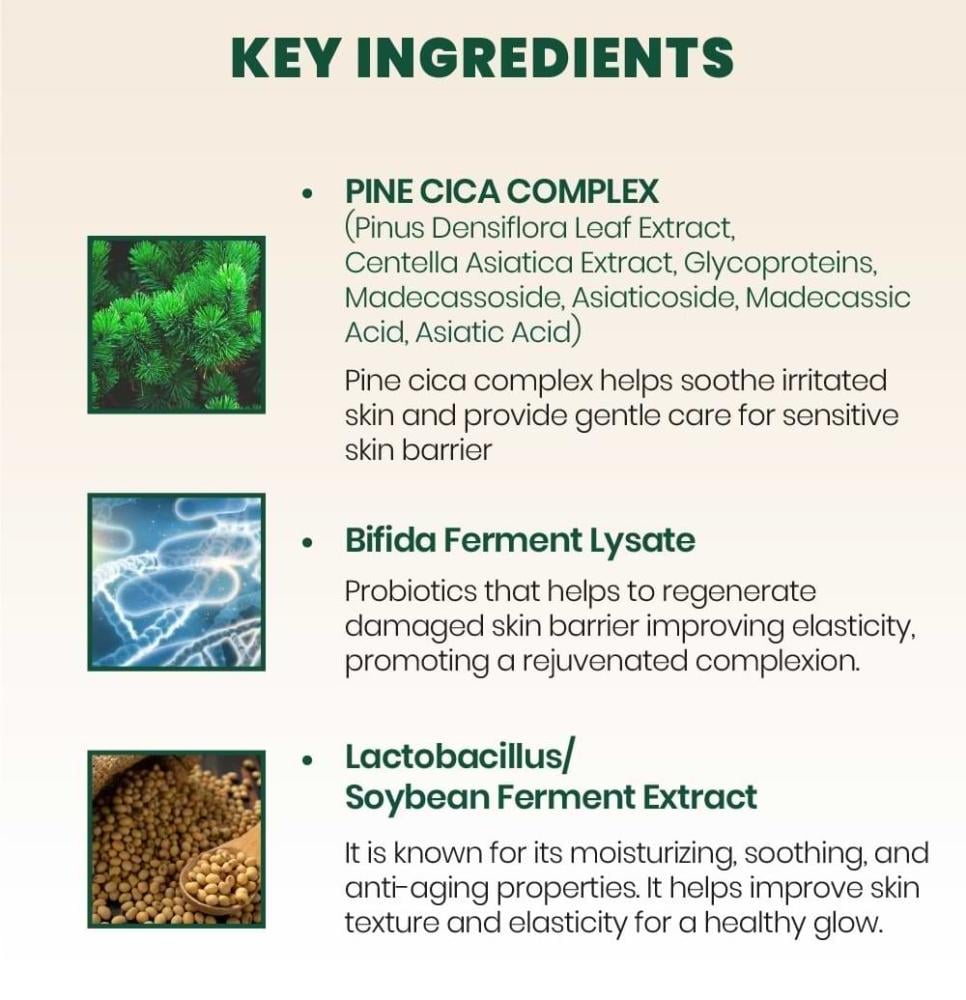 KEY INGREDIENTS

• PINE CICA COMPLEX
(Pinus Densiflora Leaf Extract, Centella Asiatica Extract, Glycoproteins, Madecassoside, Asiaticoside, Madecassic Acid, Asiatic Acid)

Pine cica complex helps soothe irritated skin and provide gentle care for sensitive skin barrier

• Bifida Ferment Lysate

Probiotics that helps to regenerate damaged skin barrier improving elasticity, promoting a rejuvenated complexion.

• Lactobacillus/
Soybean Ferment Extract

It is known for its moisturizing, soothing, and anti-aging properties. It helps improve skin texture and elasticity for a healthy glow.